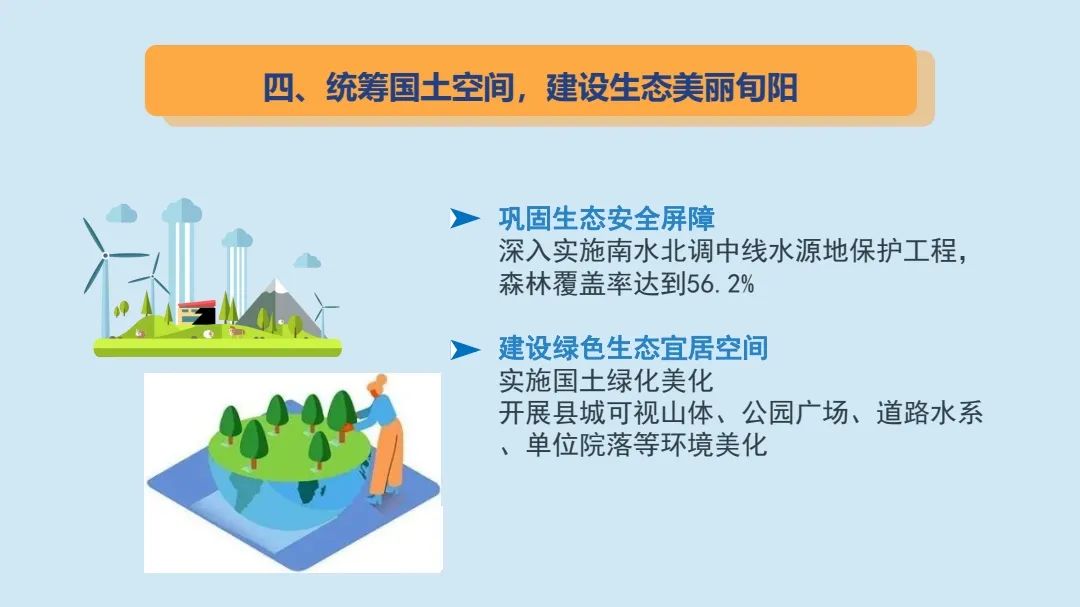 四、统筹国土空间，建设生态美丽旬阳

➤ 巩固生态安全屏障
深入实施南水北调中线水源地保护工程，森林覆盖率达到56.2%

➤ 建设绿色生态宜居空间
实施国土绿化美化
开展县城可视山体、公园广场、道路水系、单位院落等环境美化